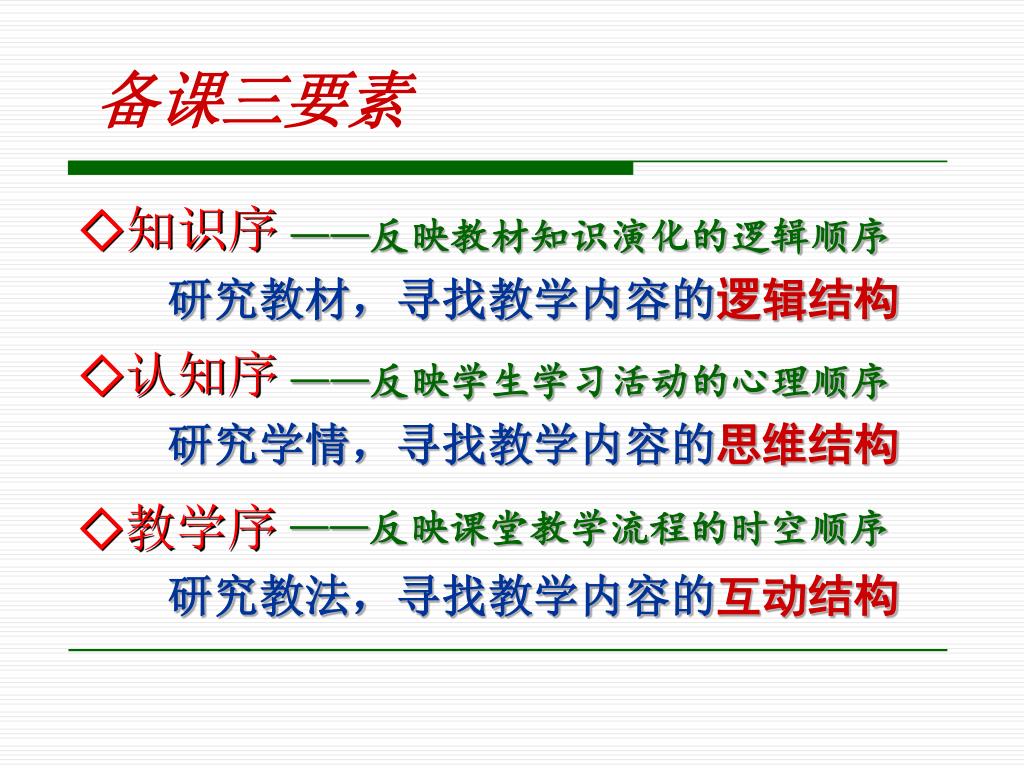 备课三要素

◇知识序 ——反映教材知识演化的逻辑顺序
研究教材，寻找教学内容的逻辑结构

◇认知序 ——反映学生学习活动的心理顺序
研究学情，寻找教学内容的思维结构

◇教学序 ——反映课堂教学流程的时空顺序
研究教法，寻找教学内容的互动结构